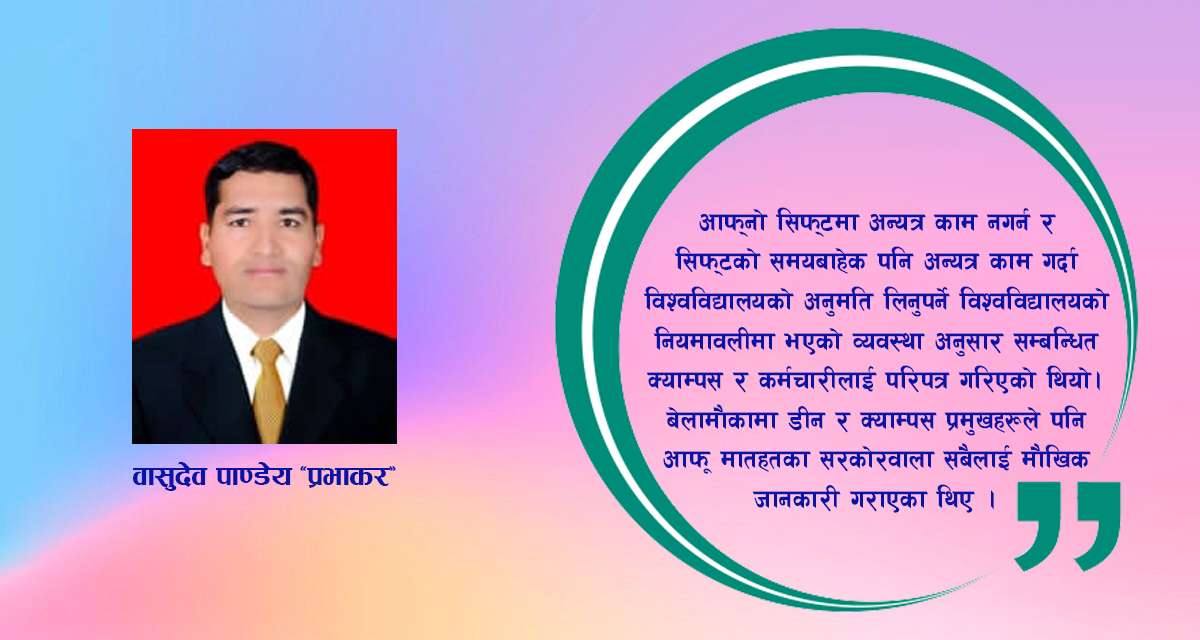 वासुदेव पाण्डेय "प्रभाकर"

आफ्नो सिफ्टमा अन्यत्र काम नगर्न र सिफ्टको समयबाहेक पनि अन्यत्र काम गर्दा विश्वविद्यालयको अनुमति लिनुपर्ने विश्वविद्यालयको नियमावलीमा भएको व्यवस्था अनुसार सम्बन्धित क्याम्पस र कर्मचारीलाई परिपत्र गरिएको थियो। बेलामौकामा डीन र क्याम्पस प्रमुखहरूले पनि आफू मातहतका सरकोरवाला सबैलाई मौखिक जानकारी गराएका थिए ।